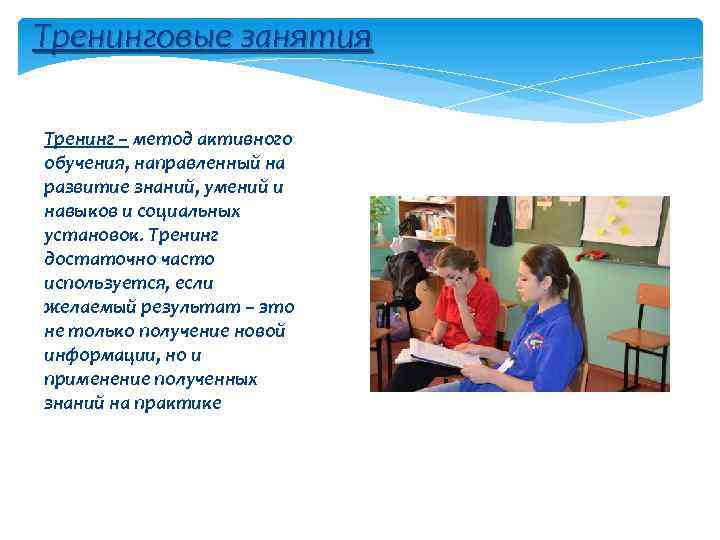 Тренинговые занятия

Тренинг – метод активного обучения, направленный на развитие знаний, умений и навыков и социальных установок. Тренинг достаточно часто используется, если желаемый результат – это не только получение новой информации, но и применение полученных знаний на практике